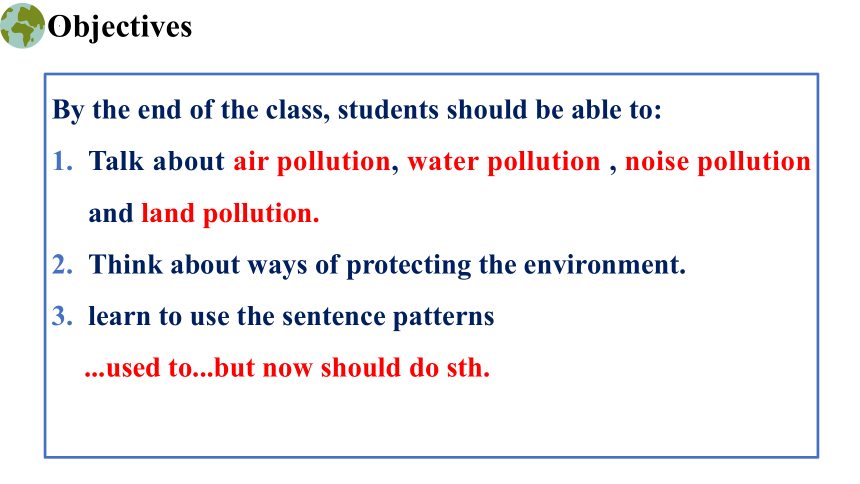 Objectives

By the end of the class, students should be able to:

1. Talk about air pollution, water pollution , noise pollution and land pollution.

2. Think about ways of protecting the environment.

3. learn to use the sentence patterns

...used to...but now should do sth.